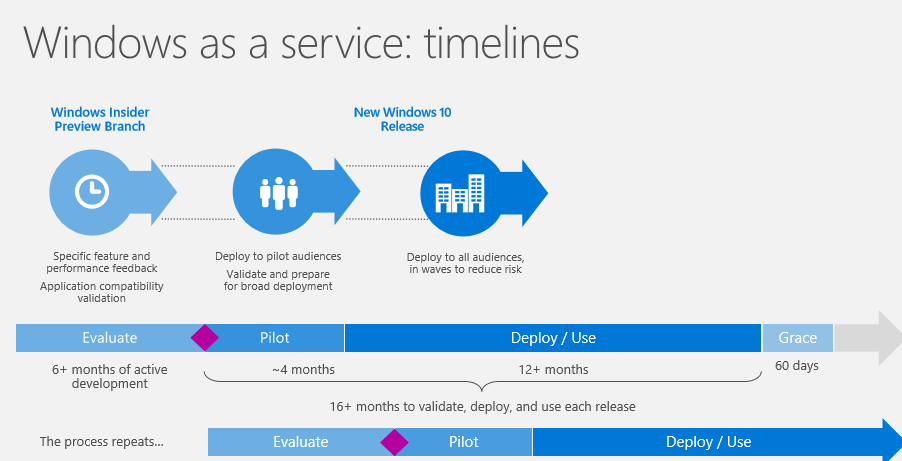 Windows as a service: timelines

Windows Insider Preview Branch

New Windows 10 Release

Specific feature and performance feedback

Application compatibility validation

Deploy to pilot audiences

Validate and prepare for broad deployment

Deploy to all audiences, in waves to reduce risk

Evaluate

Pilot

Deploy / Use

Grace

6+ months of active development

~4 months

12+ months

60 days

16+ months to validate, deploy, and use each release

The process repeats...

Evaluate

Pilot

Deploy / Use